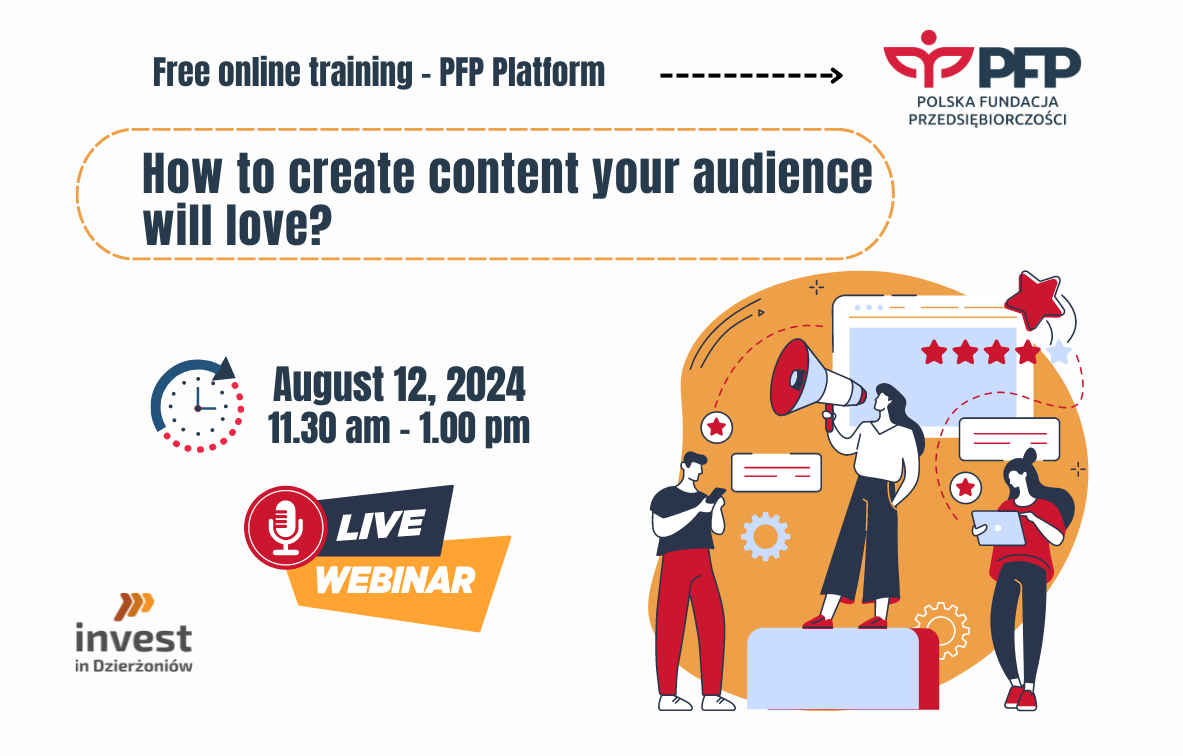 Free online training - PFP Platform

PFP
POLSKA FUNDACJA PRZEDSIĘBIORCZOŚCI

How to create content your audience will love?

August 12, 2024
11.30 am - 1.00 pm

LIVE
WEBINAR

invest
in Dzierżoniów